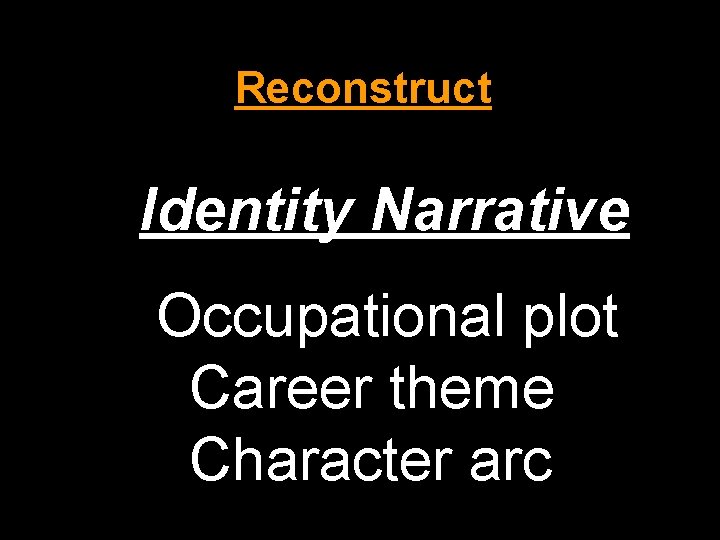 Reconstruct

Identity Narrative

Occupational plot
Career theme
Character arc